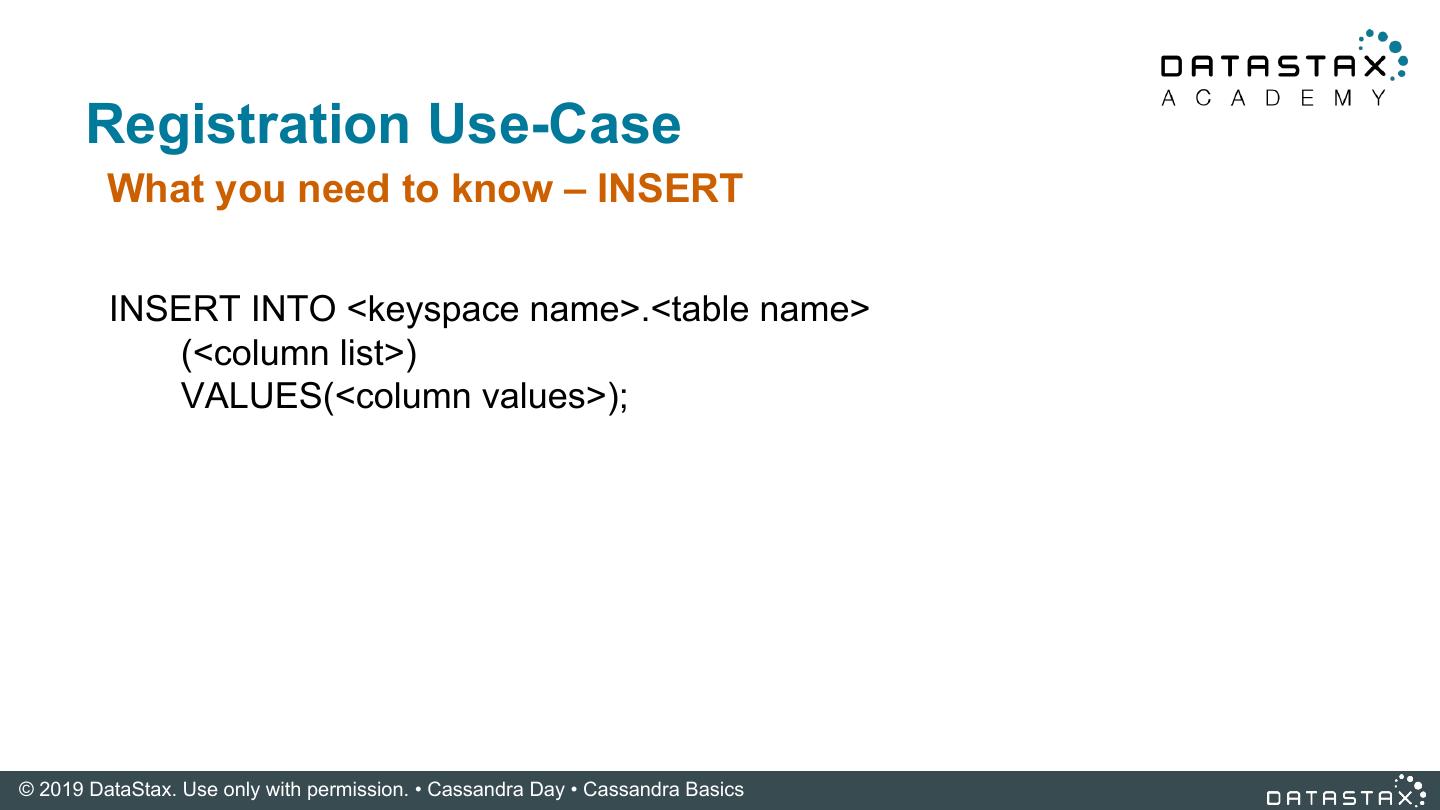 DATASTAX
ACADEMY

Registration Use-Case

What you need to know – INSERT

INSERT INTO <keyspace name>.<table name>
(<column list>)
VALUES(<column values>);

© 2019 DataStax. Use only with permission. • Cassandra Day • Cassandra Basics

DATASTAX